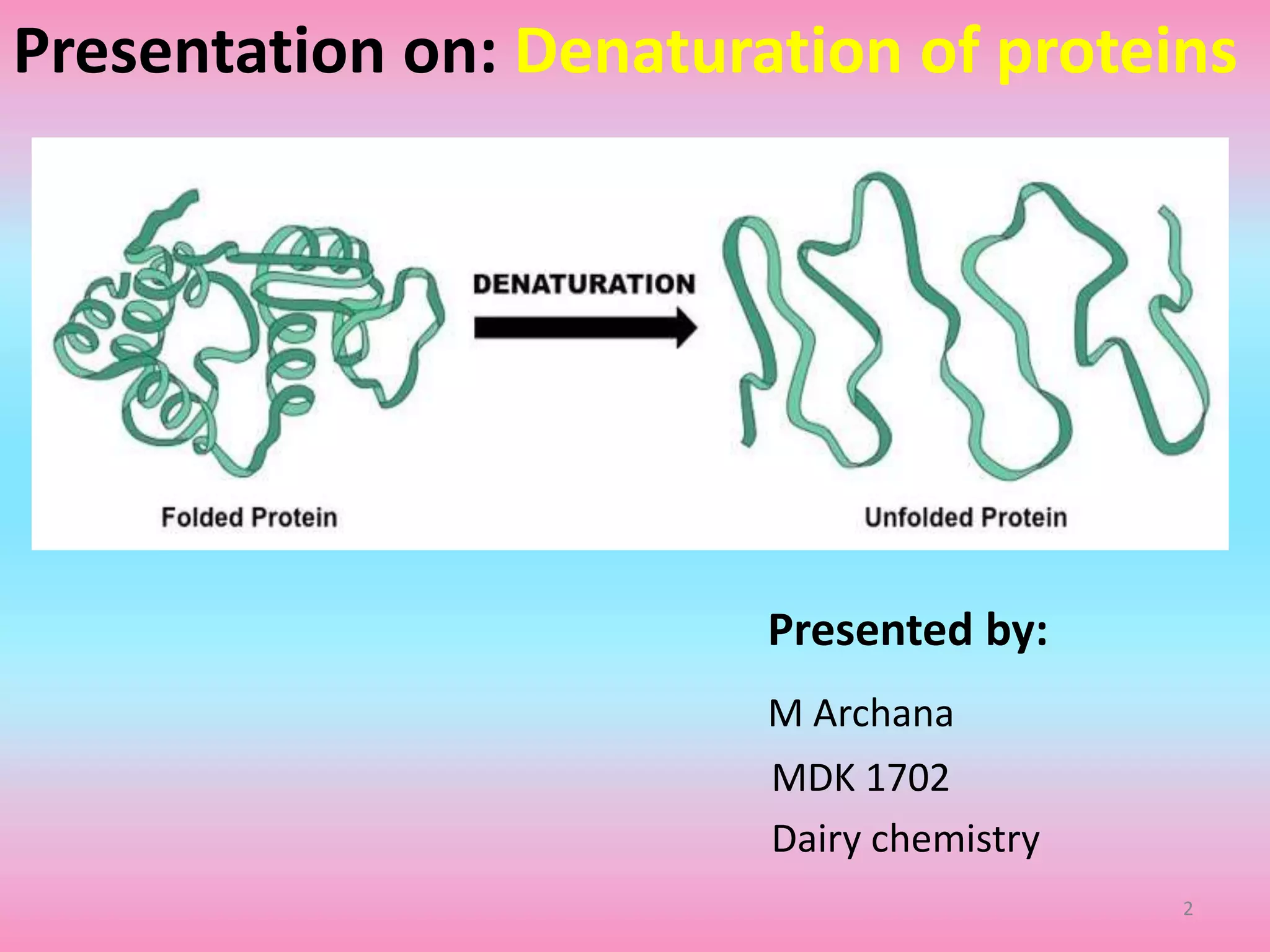 Presentation on: Denaturation of proteins

DENATURATION

Folded Protein

Unfolded Protein

Presented by:

M Archana

MDK 1702

Dairy chemistry

2